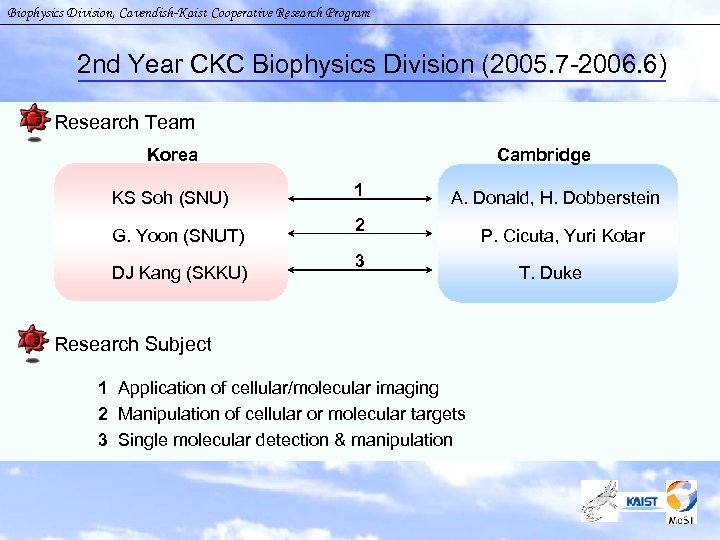 Biophysics Division, Cavendish-Kaist Cooperative Research Program

2nd Year CKC Biophysics Division (2005.7-2006.6)

Research Team

Korea

KS Soh (SNU)
G. Yoon (SNUT)
DJ Kang (SKKU)

1
2
3

Cambridge

A. Donald, H. Dobberstein
P. Cicuta, Yuri Kotar
T. Duke

Research Subject

1 Application of cellular/molecular imaging
2 Manipulation of cellular or molecular targets
3 Single molecular detection & manipulation

KAIST
MoST